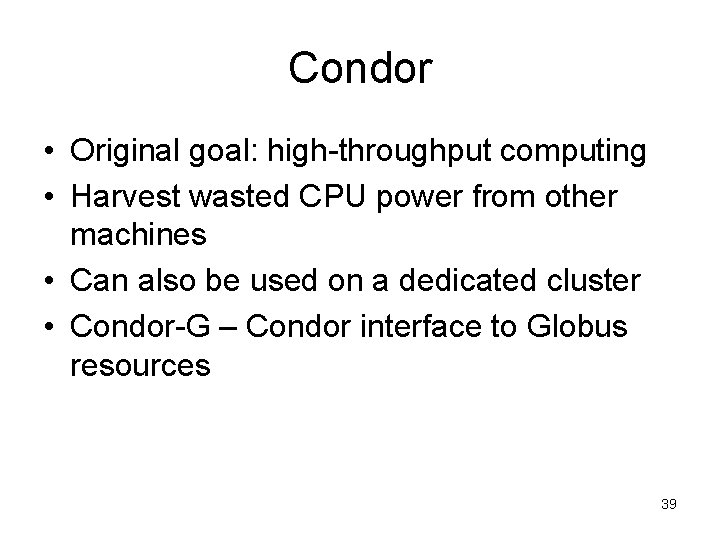 Condor

• Original goal: high-throughput computing
• Harvest wasted CPU power from other machines
• Can also be used on a dedicated cluster
• Condor-G – Condor interface to Globus resources

39